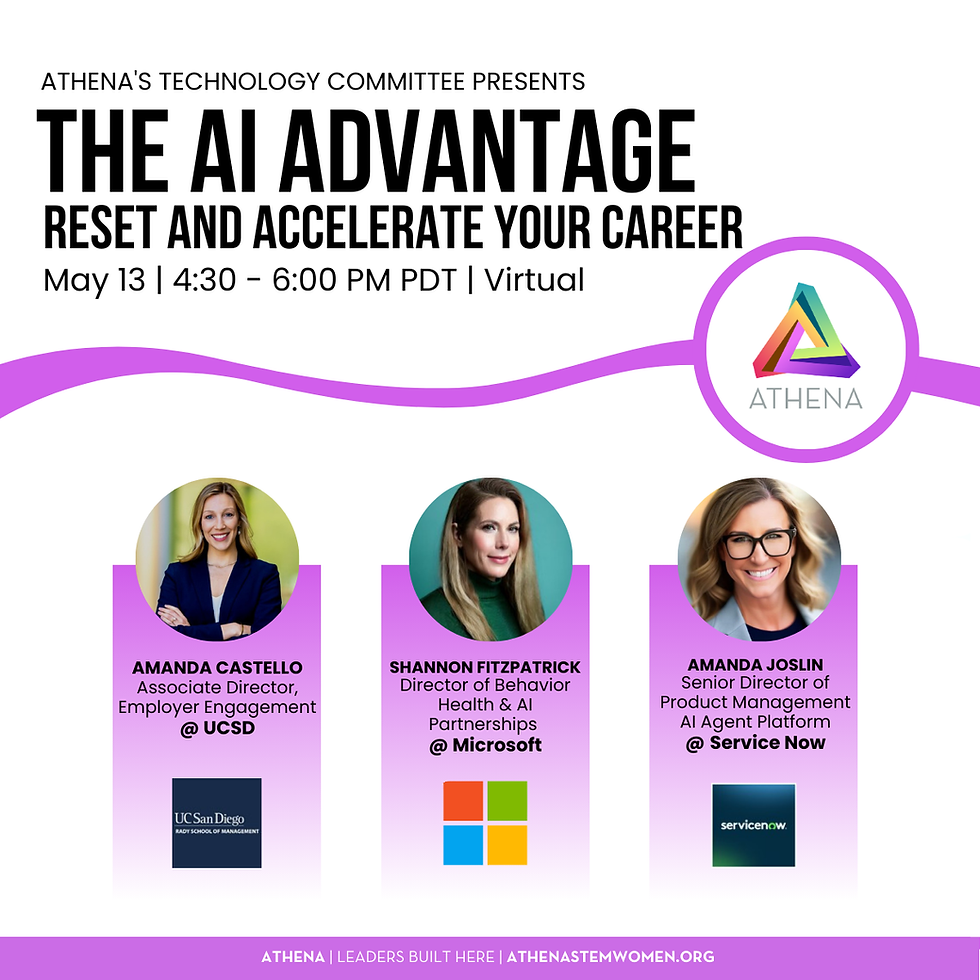 ATHENA'S TECHNOLOGY COMMITTEE PRESENTS

THE AI ADVANTAGE

RESET AND ACCELERATE YOUR CAREER

May 13 | 4:30 - 6:00 PM PDT | Virtual

ATHENA

AMANDA CASTELLO
Associate Director, Employer Engagement
@ UCSD

UC San Diego
RADY SCHOOL OF MANAGEMENT

SHANNON FITZPATRICK
Director of Behavior Health & AI Partnerships
@ Microsoft

AMANDA JOSLIN
Senior Director of Product Management AI Agent Platform
@ Service Now

servicenow.

ATHENA | LEADERS BUILT HERE | ATHENASTEMWOMEN.ORG